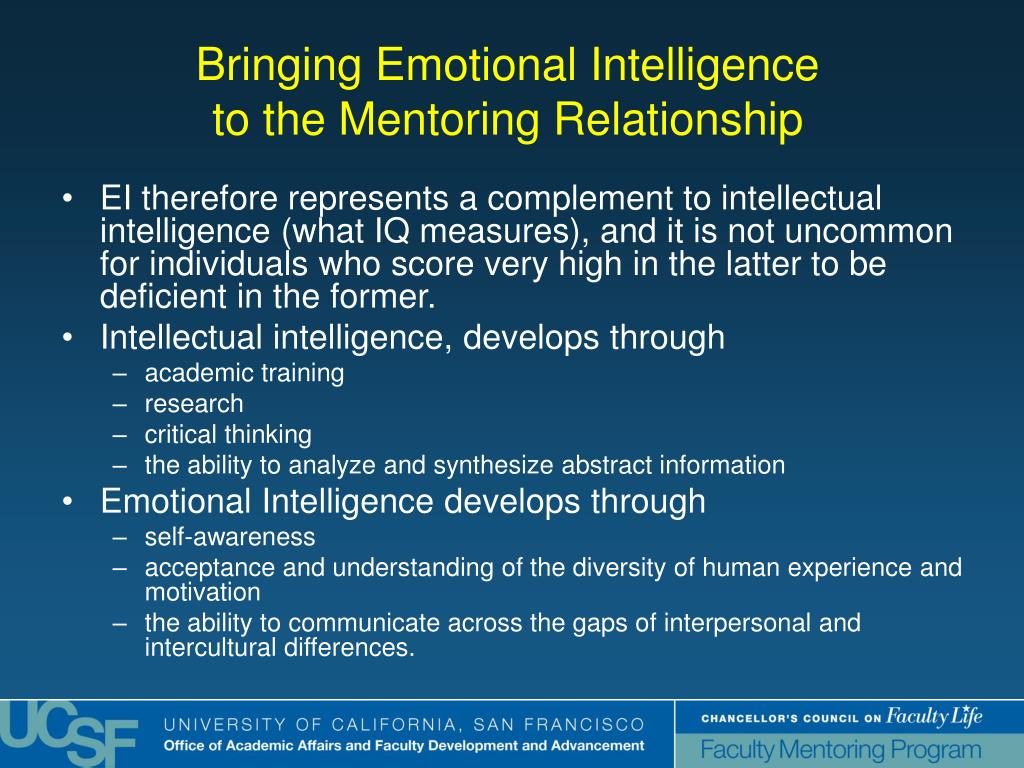 Bringing Emotional Intelligence to the Mentoring Relationship

• EI therefore represents a complement to intellectual intelligence (what IQ measures), and it is not uncommon for individuals who score very high in the latter to be deficient in the former.
• Intellectual intelligence, develops through
– academic training
– research
– critical thinking
– the ability to analyze and synthesize abstract information
• Emotional Intelligence develops through
– self-awareness
– acceptance and understanding of the diversity of human experience and motivation
– the ability to communicate across the gaps of interpersonal and intercultural differences.

UCSF UNIVERSITY OF CALIFORNIA, SAN FRANCISCO
Office of Academic Affairs and Faculty Development and Advancement

CHANCELLOR'S COUNCIL ON Faculty Life
Faculty Mentoring Program